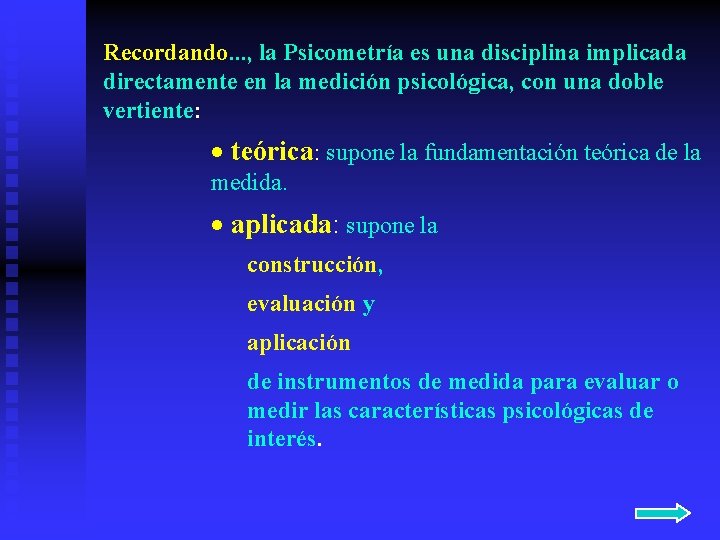 Recordando..., la Psicometría es una disciplina implicada directamente en la medición psicológica, con una doble vertiente:

• teórica: supone la fundamentación teórica de la medida.

• aplicada: supone la

construcción,

evaluación y

aplicación

de instrumentos de medida para evaluar o medir las características psicológicas de interés.